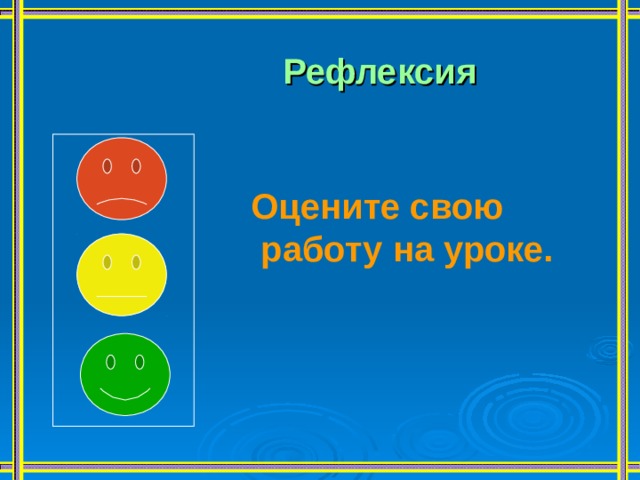 Рефлексия

Оцените свою работу на уроке.